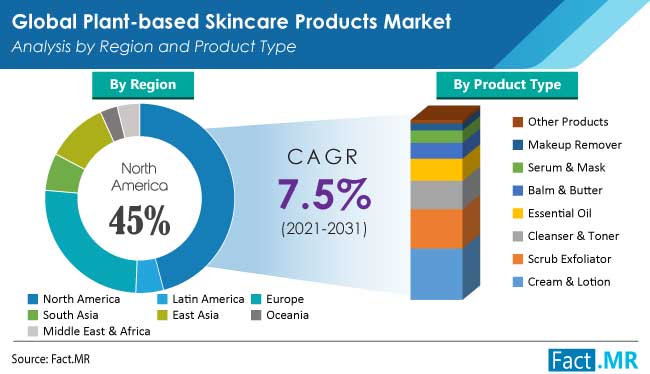 Global Plant-based Skincare Products Market
Analysis by Region and Product Type

By Region

North America
45%

North America
Latin America
Europe
South Asia
East Asia
Oceania
Middle East & Africa

CAGR
7.5%
(2021-2031)

By Product Type

Other Products
Makeup Remover
Serum & Mask
Balm & Butter
Essential Oil
Cleanser & Toner
Scrub Exfoliator
Cream & Lotion

Source: Fact.MR

Fact.MR